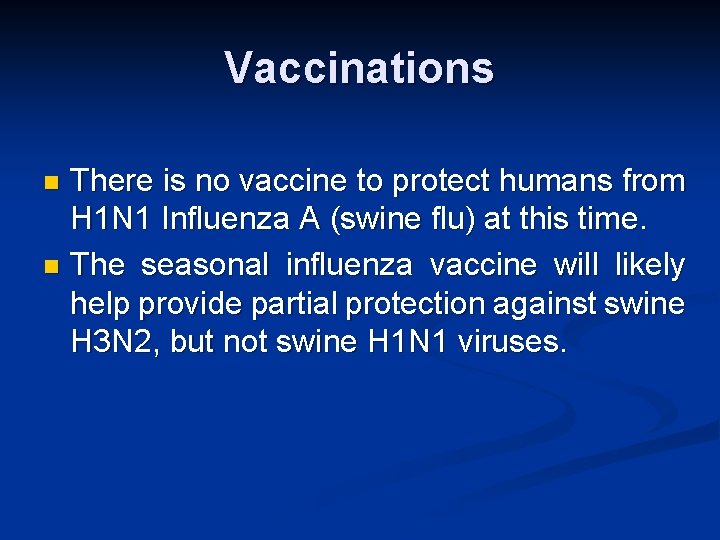 Vaccinations

- There is no vaccine to protect humans from H1N1 Influenza A (swine flu) at this time.
- The seasonal influenza vaccine will likely help provide partial protection against swine H3N2, but not swine H1N1 viruses.